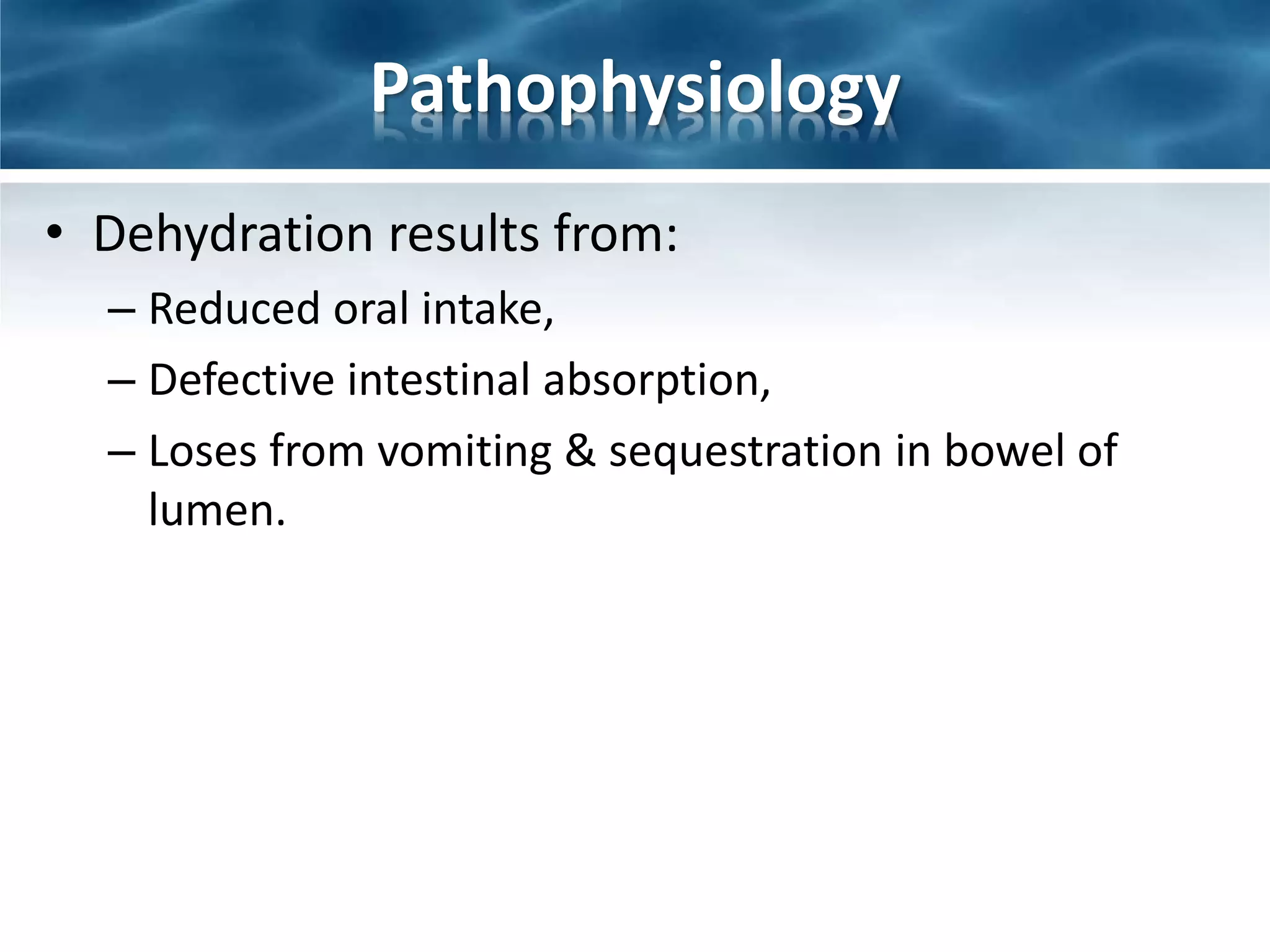 Pathophysiology

• Dehydration results from:
– Reduced oral intake,
– Defective intestinal absorption,
– Loses from vomiting & sequestration in bowel of lumen.